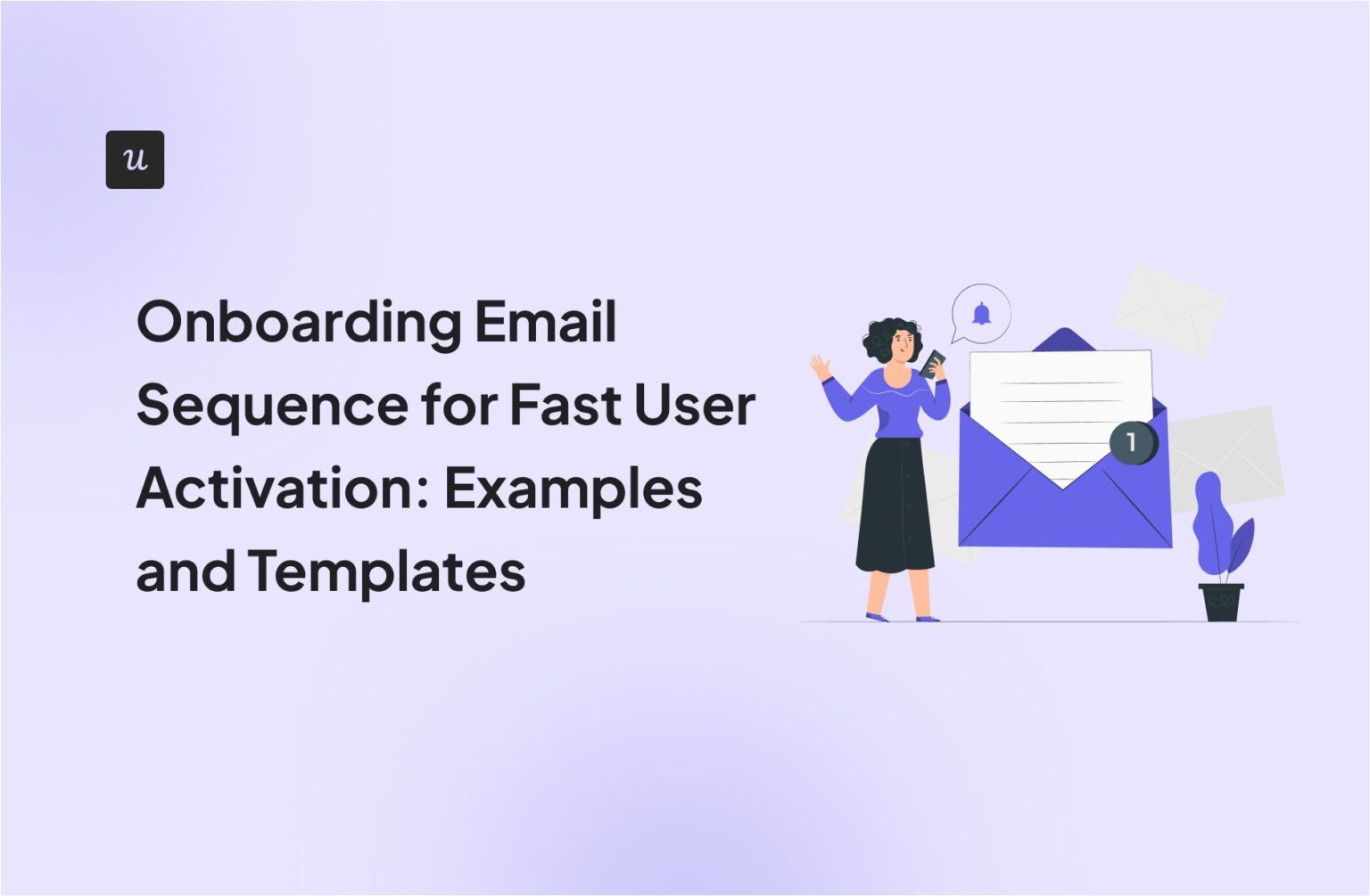 u

Onboarding Email Sequence for Fast User Activation: Examples and Templates

1